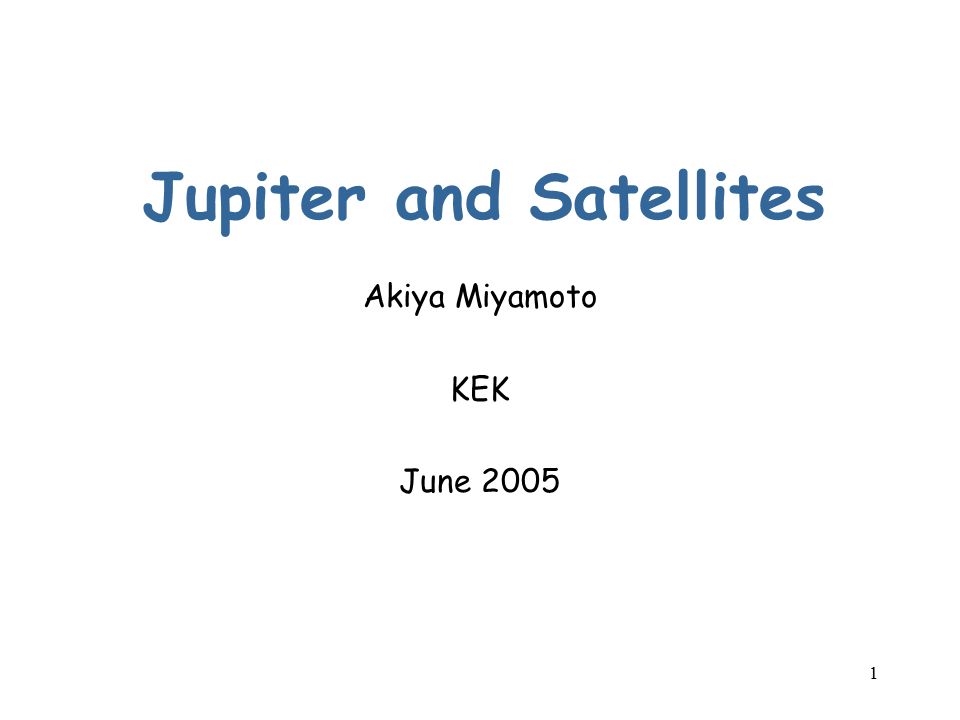 Jupiter and Satellites

Akiya Miyamoto

KEK

June 2005

1